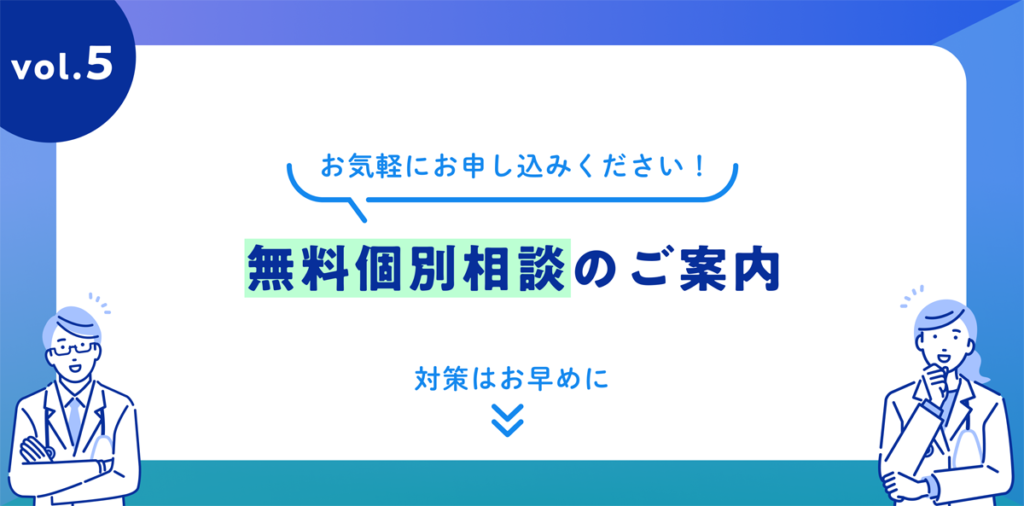 vol.5

お気軽にお申し込みください！

無料個別相談のご案内

対策はお早めに